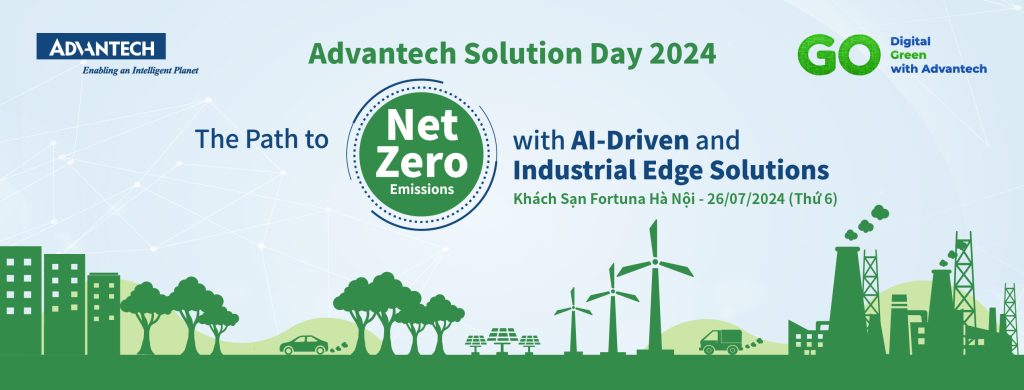 ADVANTECH
Enabling an Intelligent Planet

Advantech Solution Day 2024

GO Digital Green with Advantech

The Path to Net Zero Emissions with AI-Driven and Industrial Edge Solutions

Khách Sạn Fortuna Hà Nội - 26/07/2024 (Thứ 6)